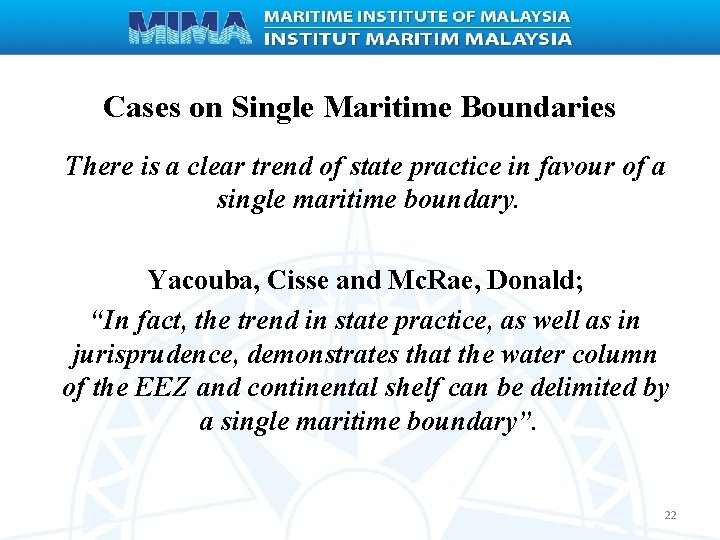 MIMA MARITIME INSTITUTE OF MALAYSIA
INSTITUT MARITIM MALAYSIA

Cases on Single Maritime Boundaries

There is a clear trend of state practice in favour of a single maritime boundary.

Yacouba, Cisse and McRae, Donald;
“In fact, the trend in state practice, as well as in jurisprudence, demonstrates that the water column of the EEZ and continental shelf can be delimited by a single maritime boundary”.

22